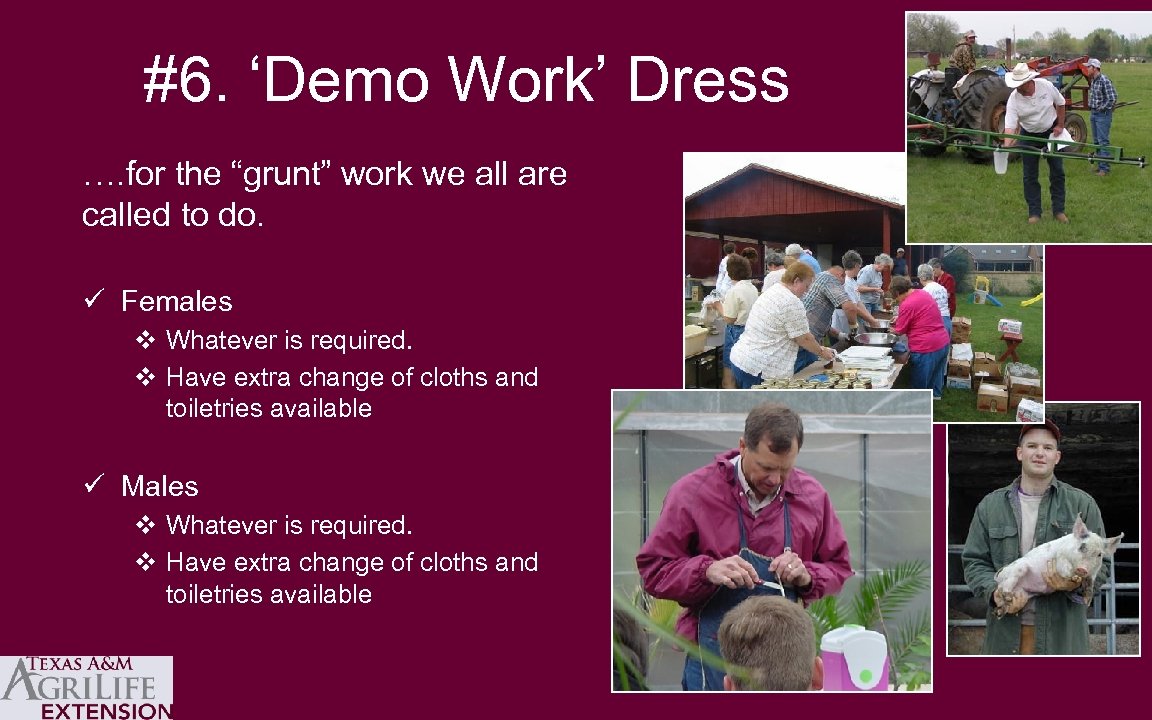 #6. ‘Demo Work’ Dress

….for the “grunt” work we all are called to do.

✓ Females
❖ Whatever is required.
❖ Have extra change of cloths and toiletries available

✓ Males
❖ Whatever is required.
❖ Have extra change of cloths and toiletries available

TEXAS A&M AGRILIFE EXTENSION